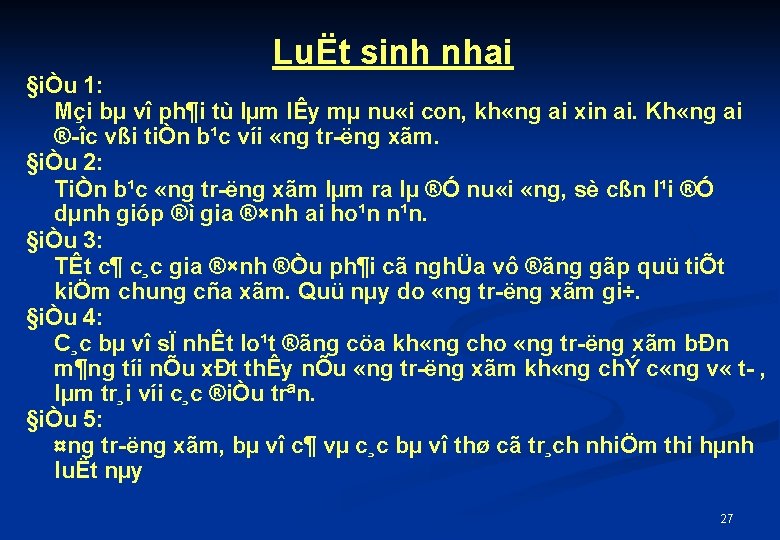 LuËt sinh nhai

§iÒu 1:
Mçi bµ vî ph¶i tù lµm lÊy mµ nu«i con, kh«ng ai xin ai. Kh«ng ai ®­îc vßi tiÒn b¹c víi «ng tr­ëng xãm.

§iÒu 2:
TiÒn b¹c «ng tr­ëng xãm lµm ra lµ ®Ó nu«i «ng, sè cßn l¹i ®Ó dµnh gióp ®ì gia ®×nh ai ho¹n n¹n.

§iÒu 3:
TÊt c¶ c¸c gia ®×nh ®Òu ph¶i cã nghÜa vô ®ãng gãp quü tiÕt kiÖm chung cña xãm. Quü nµy do «ng tr­ëng xãm gi÷.

§iÒu 4:
C¸c bµ vî sÏ nhÊt lo¹t ®ãng cöa kh«ng cho «ng tr­ëng xãm bÐn m¶ng tíi nÕu xÐt thÊy nÕu «ng tr­ëng xãm kh«ng chÝ c«ng v« t­ , lµm tr¸i víi c¸c ®iÒu trªn.

§iÒu 5:
¤ng tr­ëng xãm, bµ vî c¶ vµ c¸c bµ vî thø cã tr¸ch nhiÖm thi hµnh luËt nµy

27